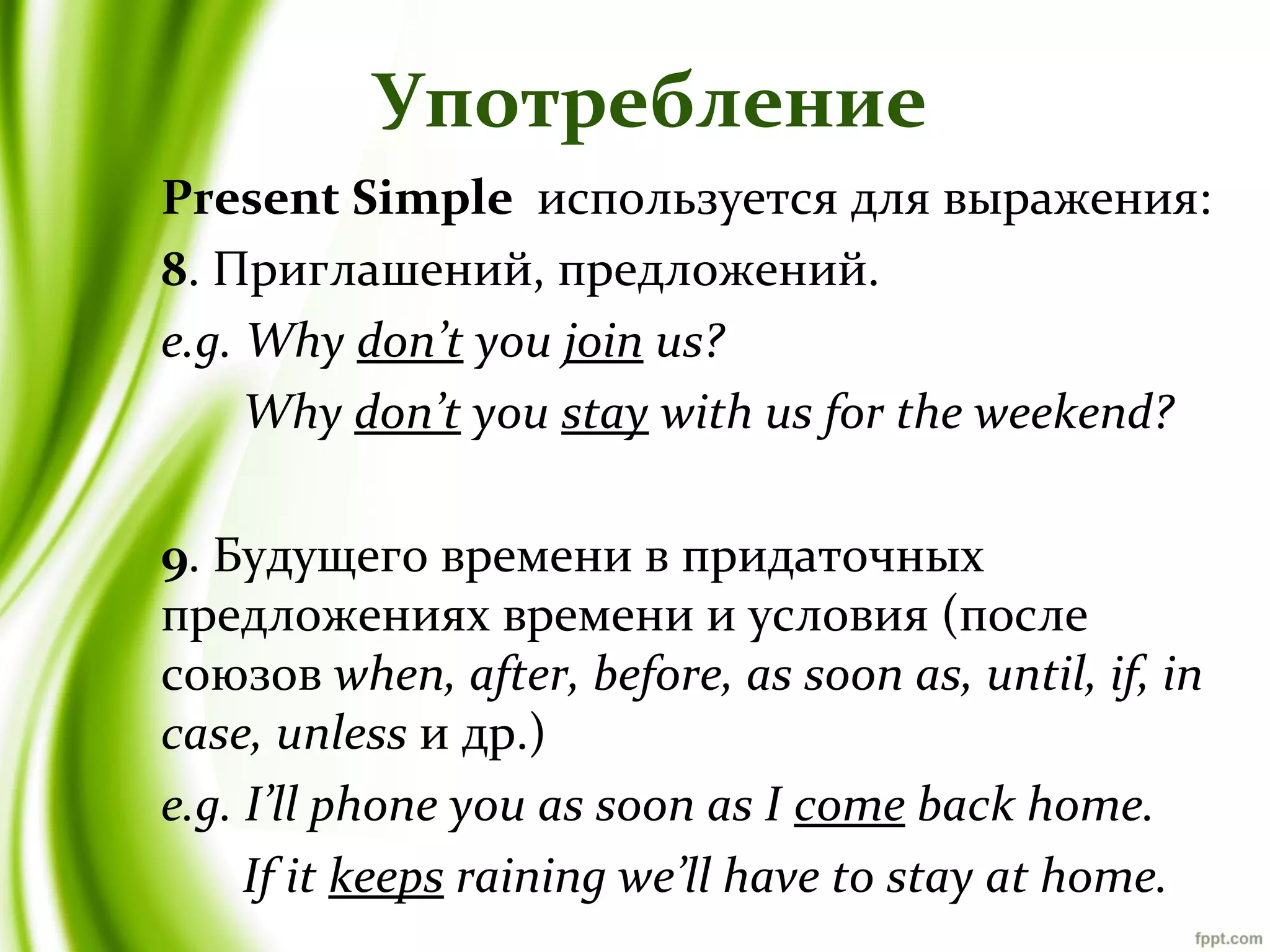 Употребление

Present Simple используется для выражения:

8. Приглашений, предложений.

e.g. Why don't you join us?

Why don't you stay with us for the weekend?

9. Будущего времени в придаточных предложениях времени и условия (после союзов when, after, before, as soon as, until, if, in case, unless и др.)

e.g. I'll phone you as soon as I come back home.

If it keeps raining we'll have to stay at home.

fppt.com